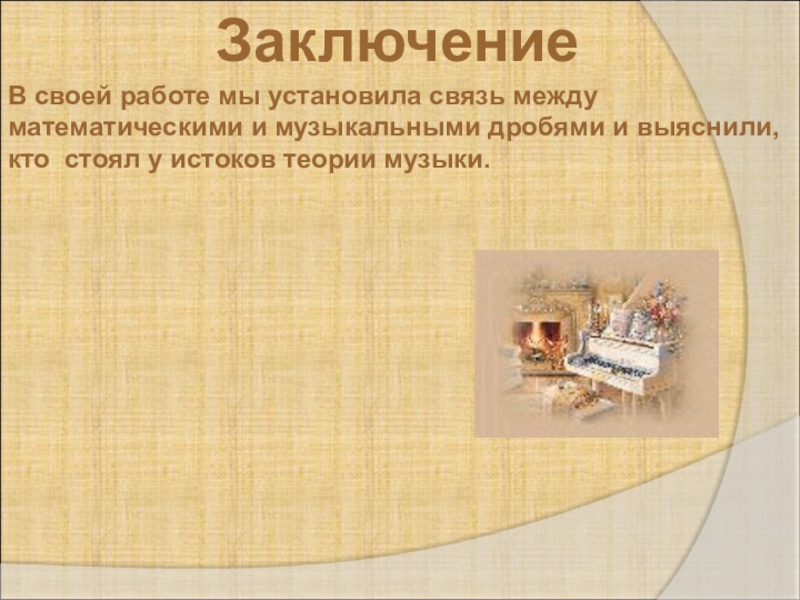 Заключение

В своей работе мы установила связь между математическими и музыкальными дробями и выяснили, кто  стоял у истоков теории музыки.